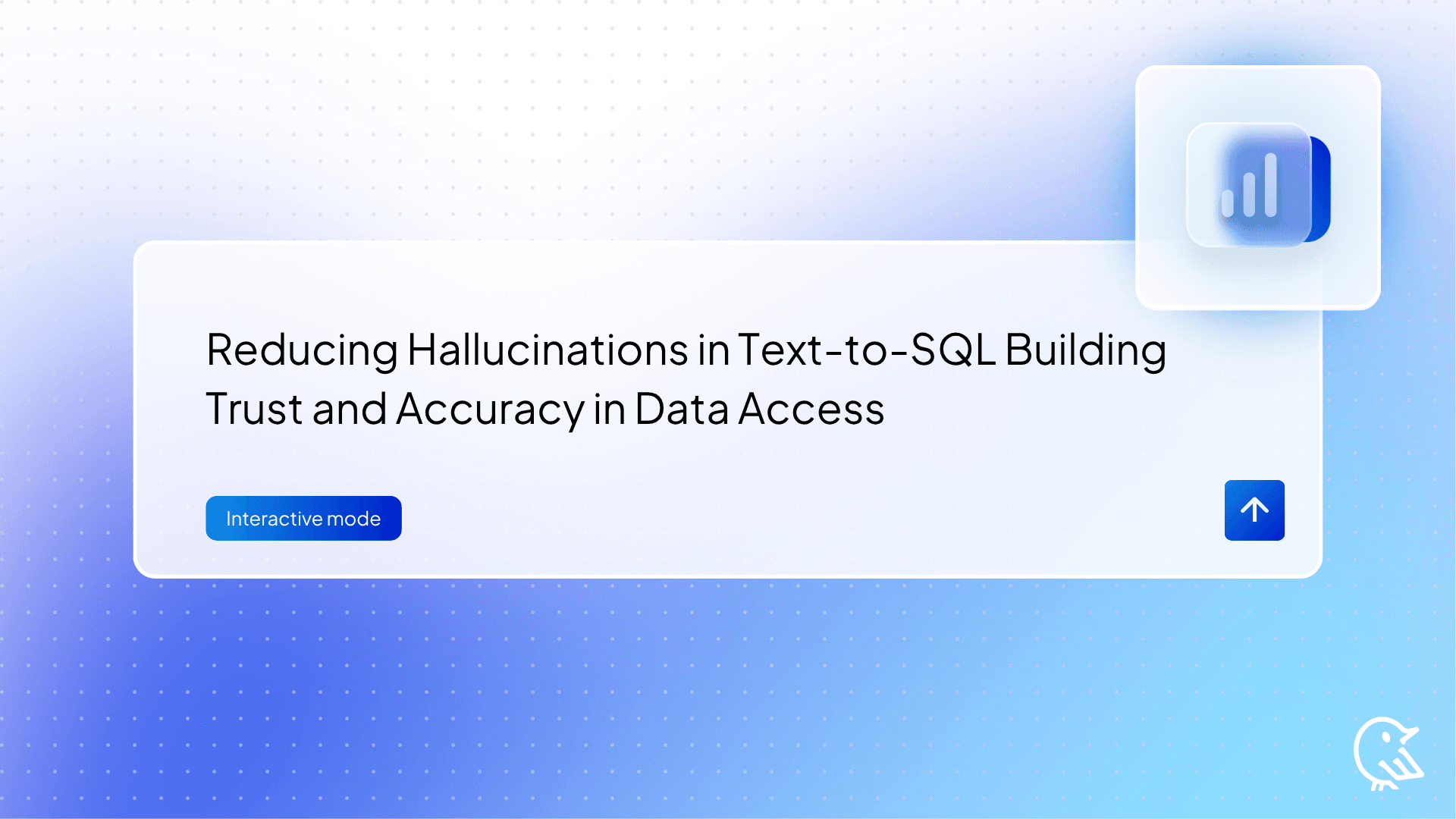 Reducing Hallucinations in Text-to-SQL Building Trust and Accuracy in Data Access

Interactive mode